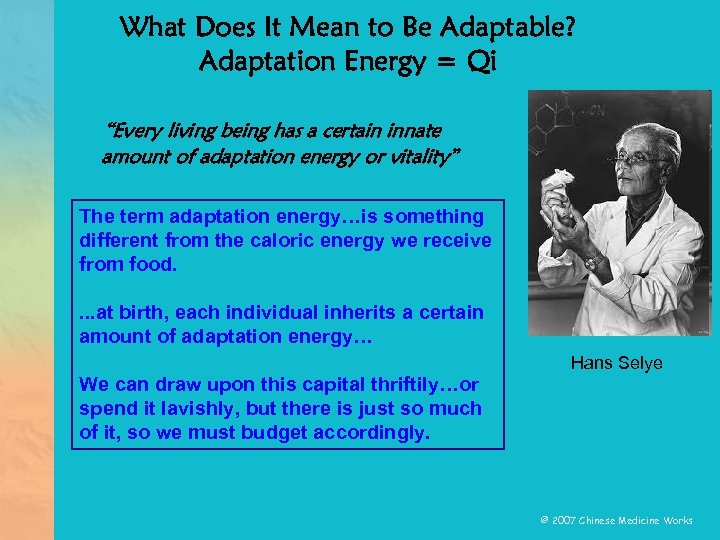 What Does It Mean to Be Adaptable?
Adaptation Energy = Qi

"Every living being has a certain innate amount of adaptation energy or vitality"

The term adaptation energy…is something different from the caloric energy we receive from food.

...at birth, each individual inherits a certain amount of adaptation energy…

We can draw upon this capital thriftily…or spend it lavishly, but there is just so much of it, so we must budget accordingly.

Hans Selye

© 2007 Chinese Medicine Works